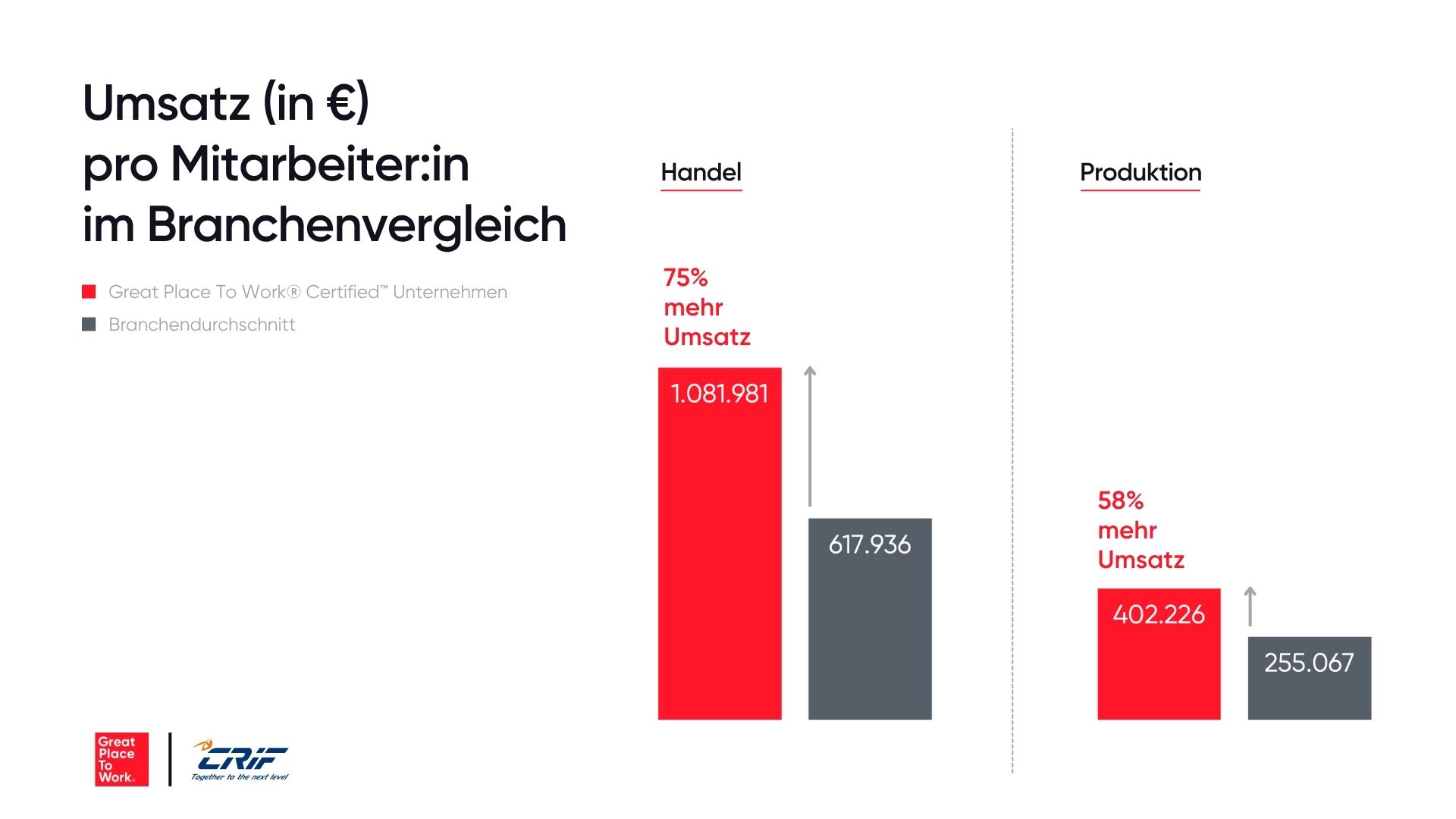 Umsatz (in €)
pro Mitarbeiter:in
im Branchenvergleich

Great Place To Work® Certified™ Unternehmen
Branchendurchschnitt

Handel

75%
mehr
Umsatz

1.081.981

617.936

Produktion

58%
mehr
Umsatz

402.226

255.067

Great Place To Work.

CRIF
Together to the next level